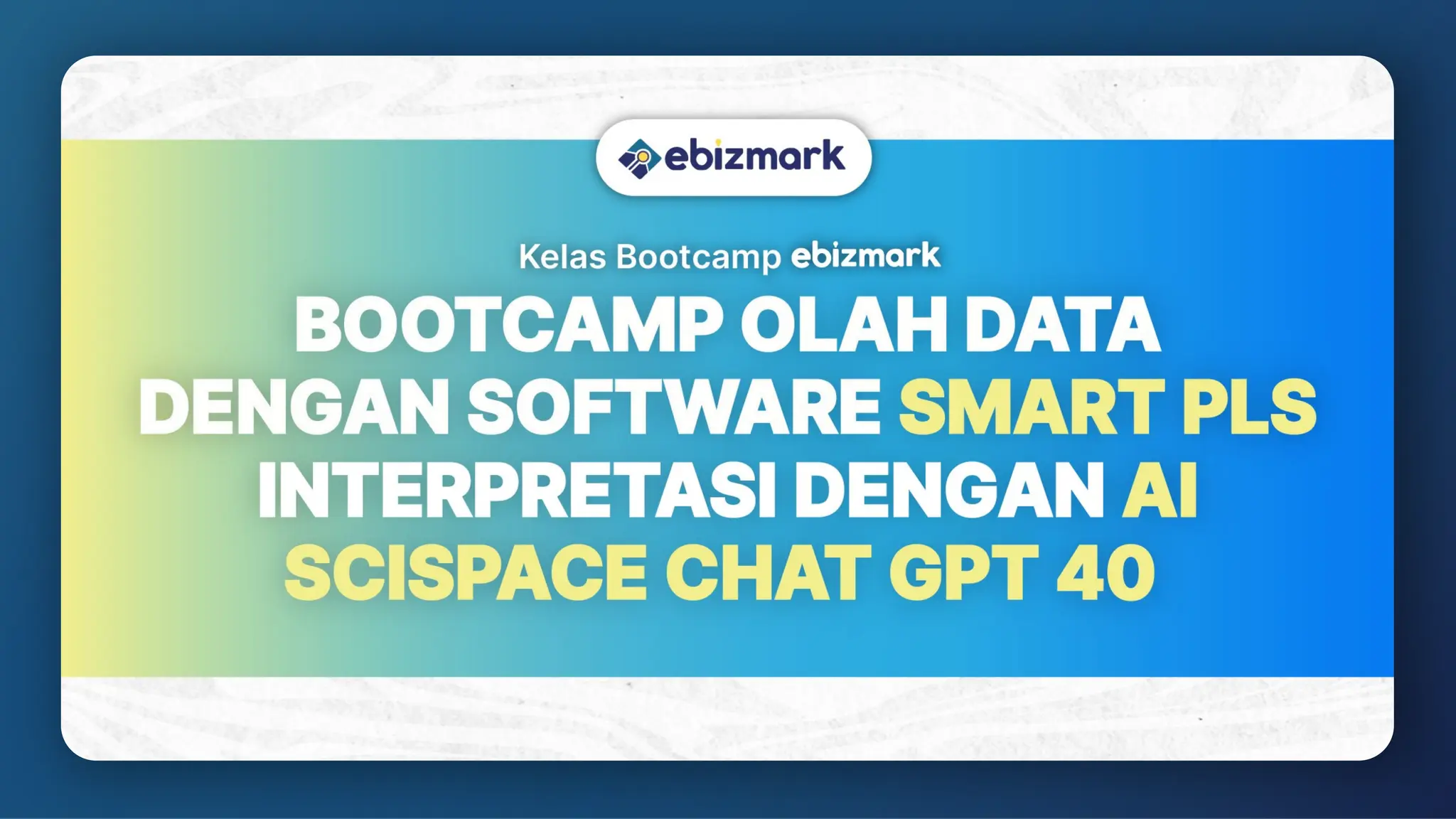 ebizmark

Kelas Bootcamp ebizmark

BOOTCAMP OLAH DATA DENGAN SOFTWARE SMART PLS INTERPRETASI DENGAN AI SCISPACE CHAT GPT 40